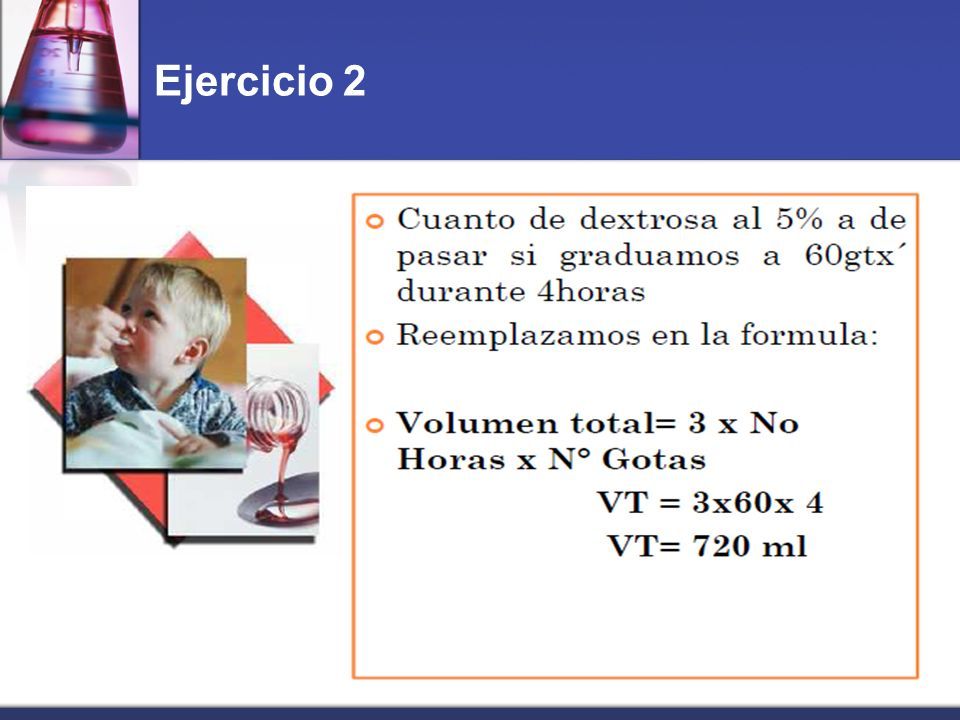 Ejercicio 2

Cuanto de dextrosa al 5% a de pasar si graduamos a 60gtx´ durante 4horas

Reemplazamos en la formula:

Volumen total= 3 x No Horas x N° Gotas

VT = 3x60x 4

VT= 720 ml